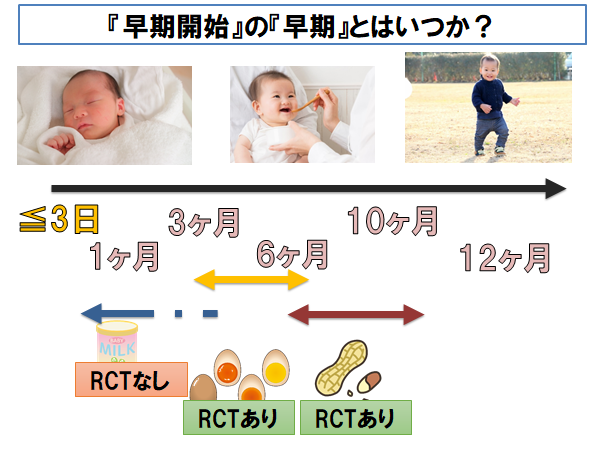 『早期開始』の『早期』とはいつか？

≦3日

3ヶ月

10ヶ月

1ヶ月

6ヶ月

12ヶ月

BABY MILK

RCTなし

RCTあり

RCTあり